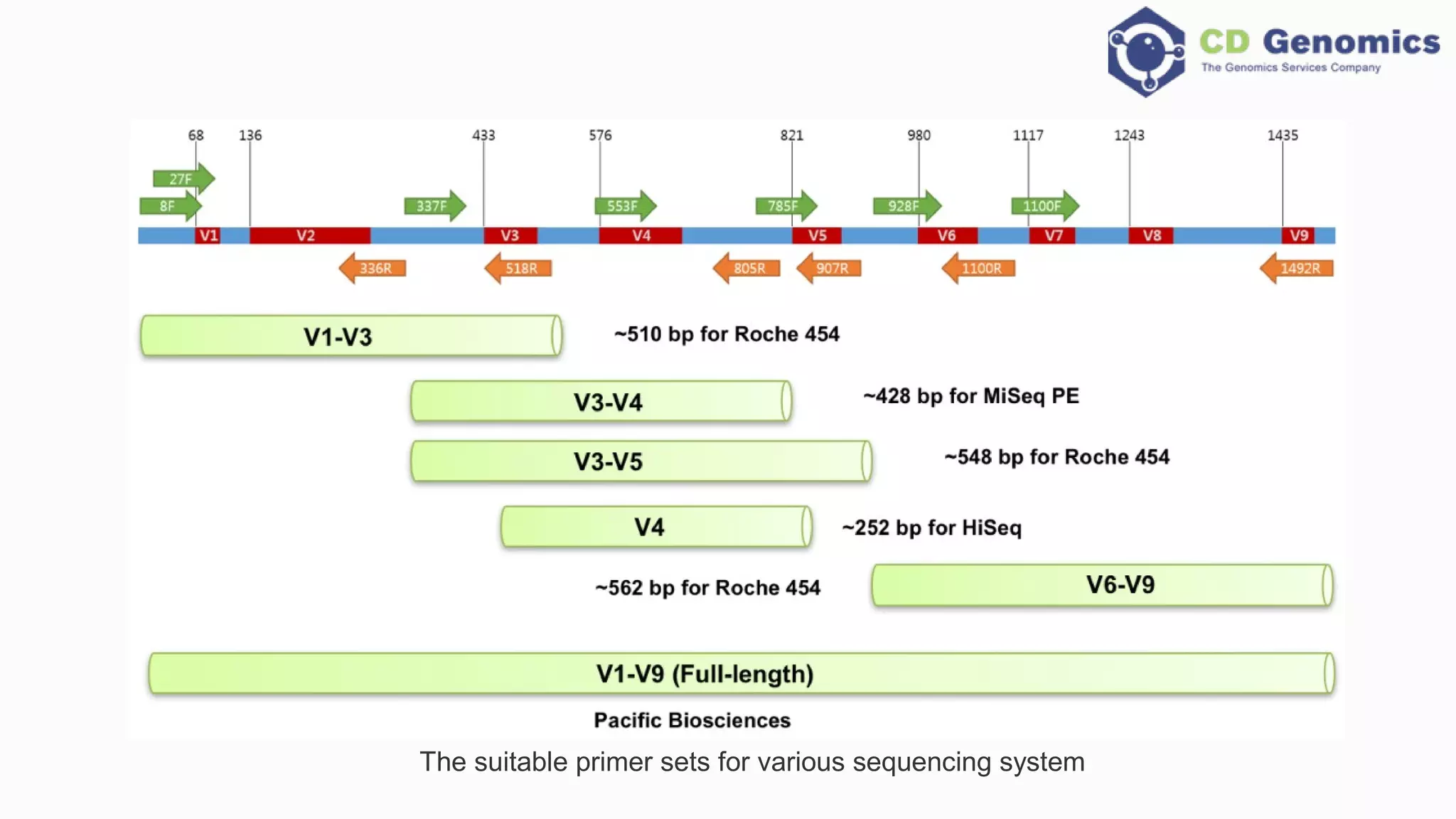 CD Genomics
The Genomics Services Company

68 136 433 576 821 980 1117 1243 1435

27F
8F
337F
553F
785F
928F
1100F

V1 V2 V3 V4 V5 V6 V7 V8 V9

336R
518R
805R
907R
1100R
1492R

V1-V3
~510 bp for Roche 454

V3-V4
~428 bp for MiSeq PE

V3-V5
~548 bp for Roche 454

V4
~252 bp for HiSeq

~562 bp for Roche 454
V6-V9

V1-V9 (Full-length)
Pacific Biosciences

The suitable primer sets for various sequencing system